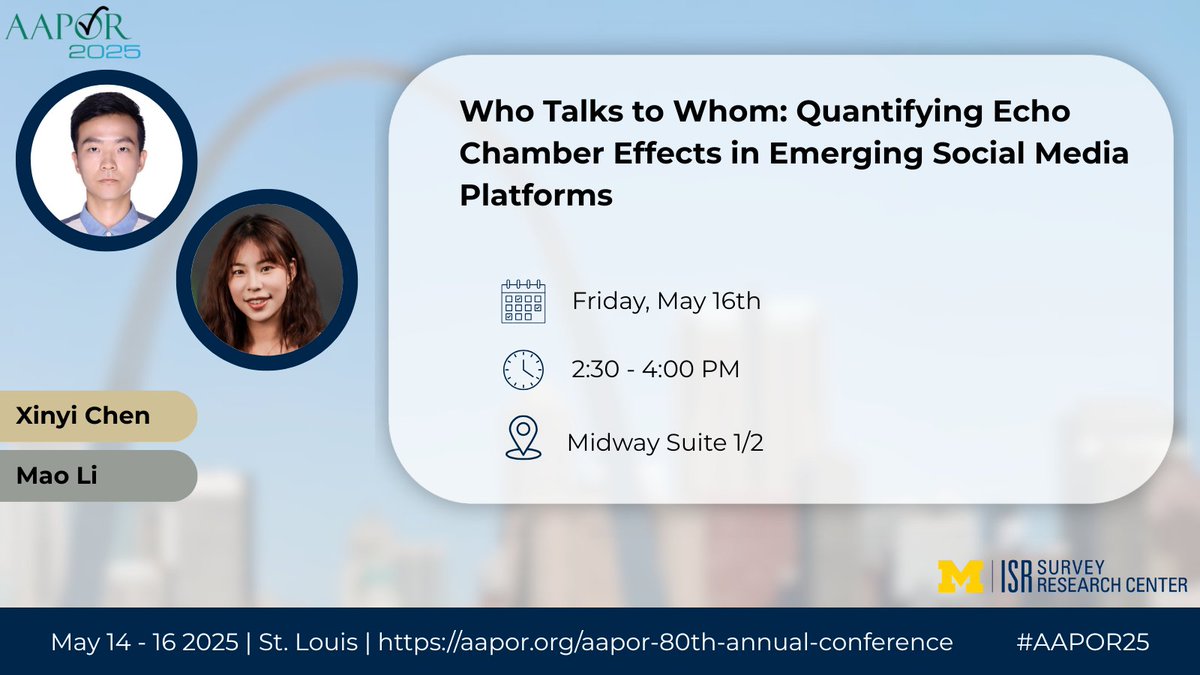 AAPOR 2025

Who Talks to Whom: Quantifying Echo Chamber Effects in Emerging Social Media Platforms

Friday, May 16th

2:30 - 4:00 PM

Midway Suite 1/2

Xinyi Chen

Mao Li

M | ISR SURVEY RESEARCH CENTER

May 14 - 16 2025 | St. Louis | https://aapor.org/aapor-80th-annual-conference #AAPOR25